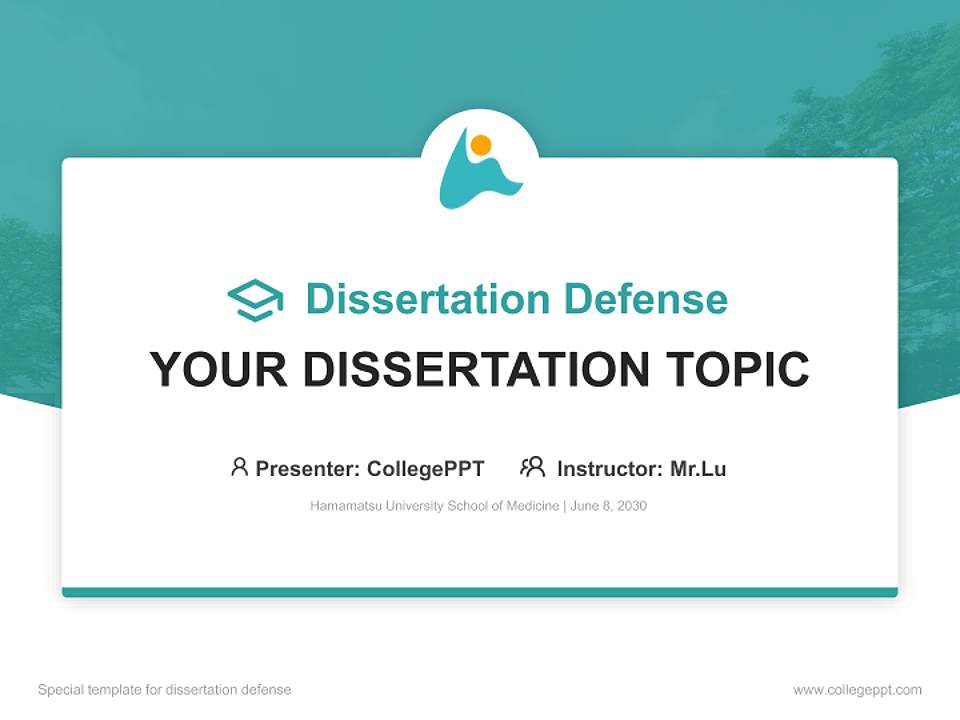 Dissertation Defense

YOUR DISSERTATION TOPIC

Presenter: CollegePPT Instructor: Mr.Lu

Hamamatsu University School of Medicine | June 8, 2030

Special template for dissertation defense

www.collegeppt.com